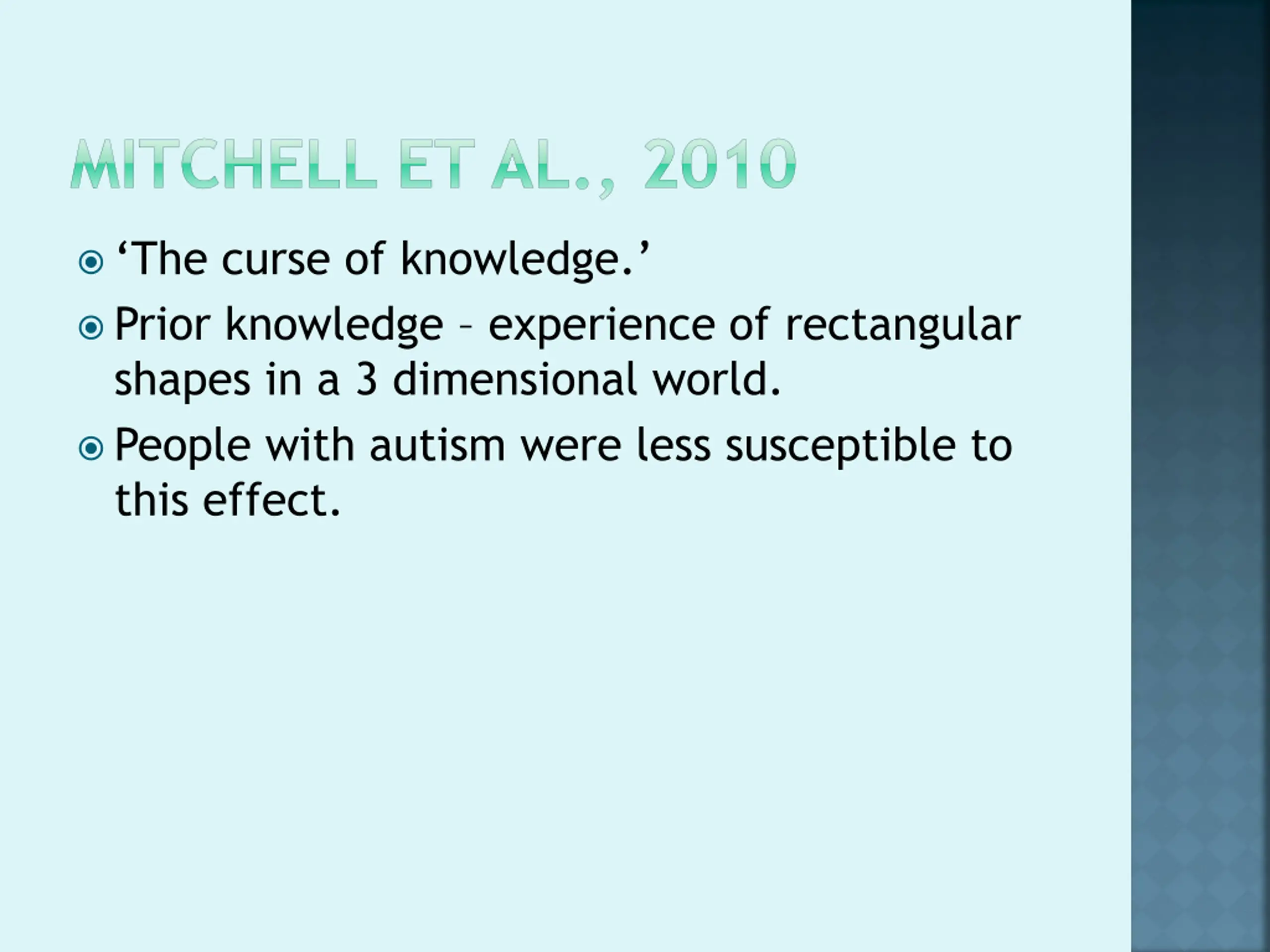 MITCHELL ET AL., 2010

‘The curse of knowledge.’

Prior knowledge – experience of rectangular shapes in a 3 dimensional world.

People with autism were less susceptible to this effect.